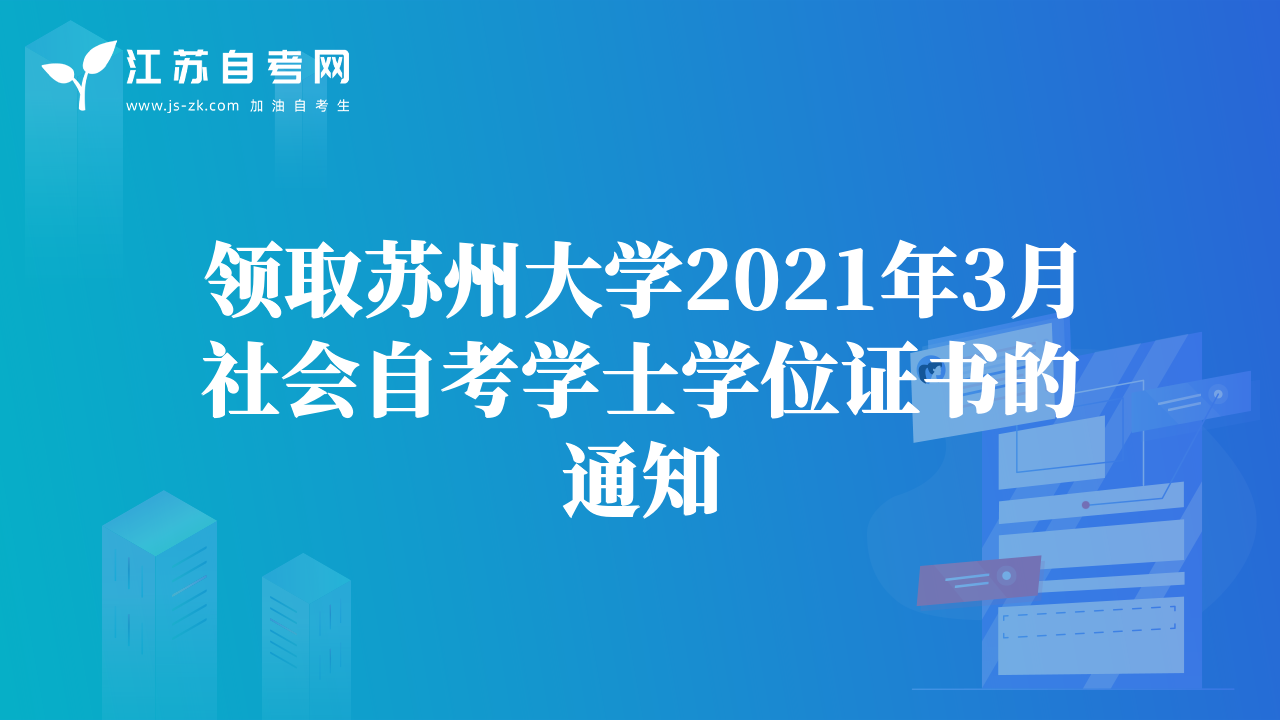 江苏自考网
www.js-zk.com 加油自考生

领取苏州大学2021年3月社会自考学士学位证书的通知